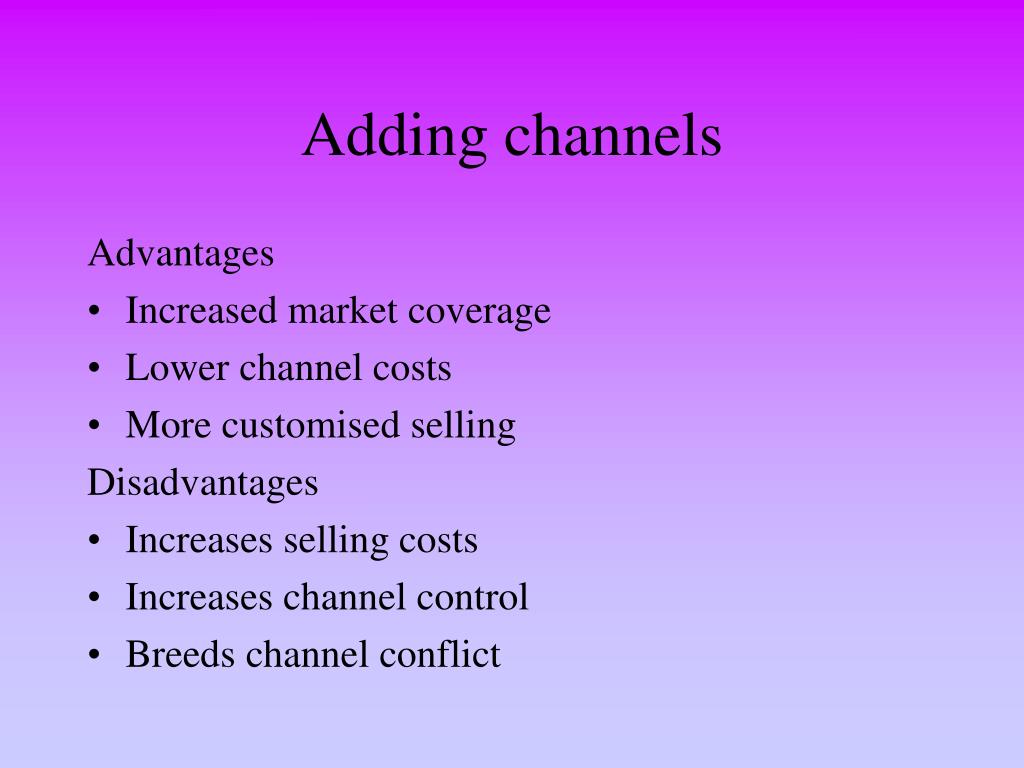 Adding channels

Advantages
• Increased market coverage
• Lower channel costs
• More customised selling

Disadvantages
• Increases selling costs
• Increases channel control
• Breeds channel conflict